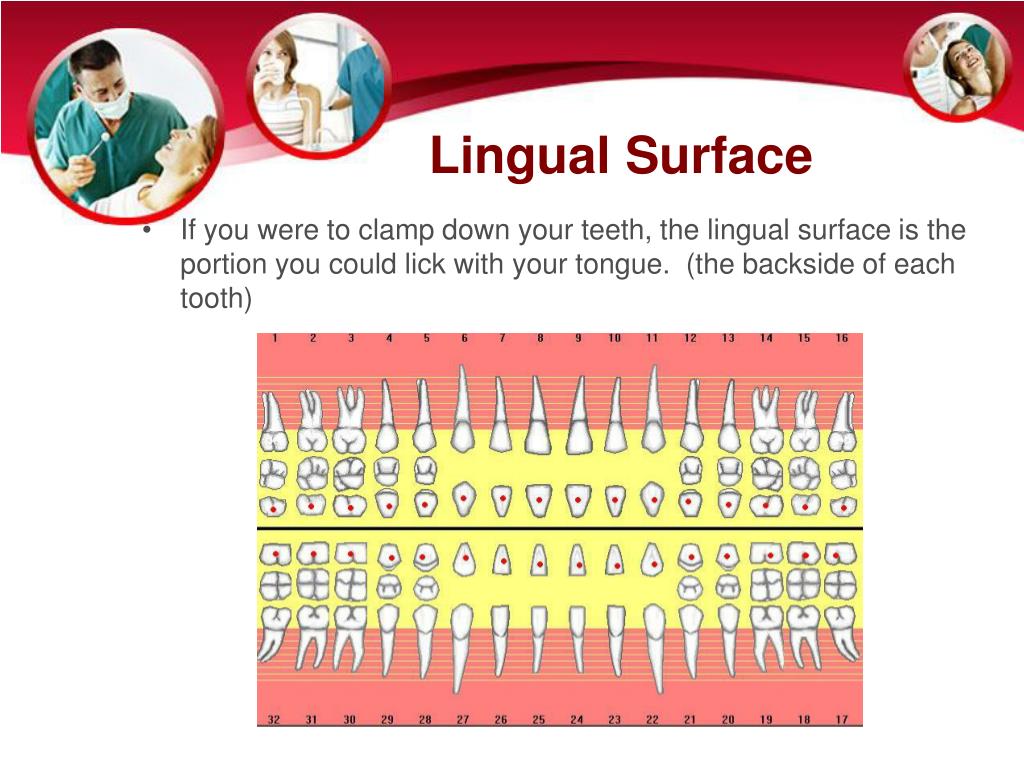 Lingual Surface

• If you were to clamp down your teeth, the lingual surface is the portion you could lick with your tongue. (the backside of each tooth)

1 2 3 4 5 6 7 8 9 10 11 12 13 14 15 16

32 31 30 29 28 27 26 25 24 23 22 21 20 19 18 17